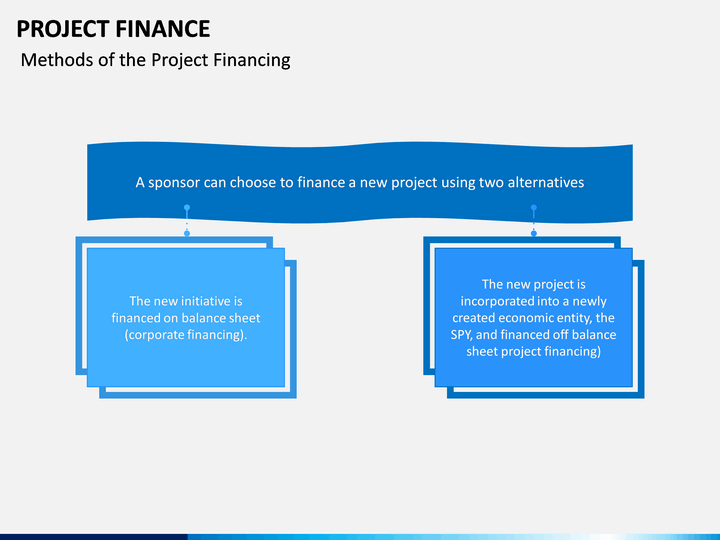 PROJECT FINANCE
Methods of the Project Financing

A sponsor can choose to finance a new project using two alternatives

The new initiative is financed on balance sheet (corporate financing).

The new project is incorporated into a newly created economic entity, the SPY, and financed off balance sheet project financing)